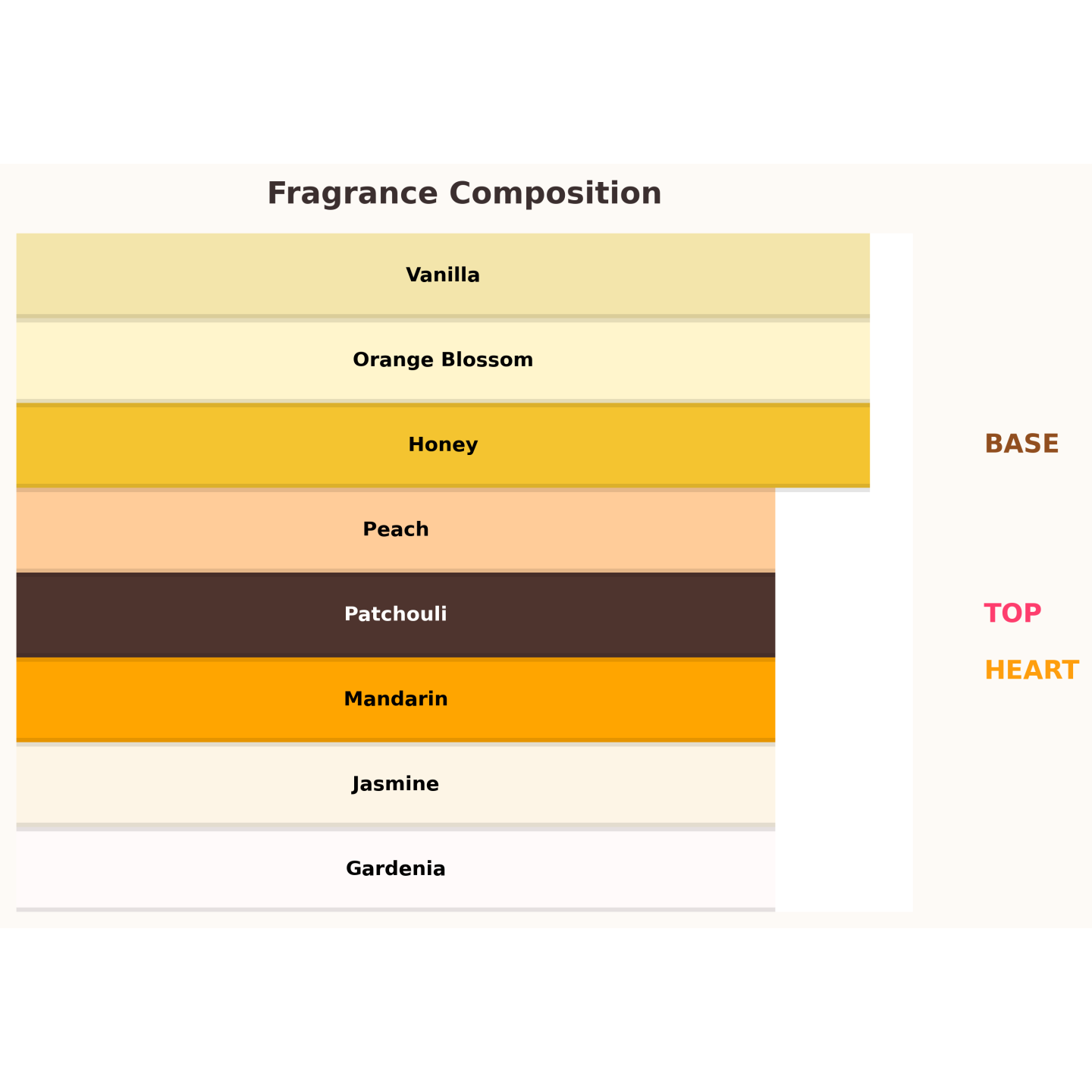 Fragrance Composition

Vanilla

Orange Blossom

Honey

Peach

Patchouli

Mandarin

Jasmine

Gardenia

BASE

TOP

HEART